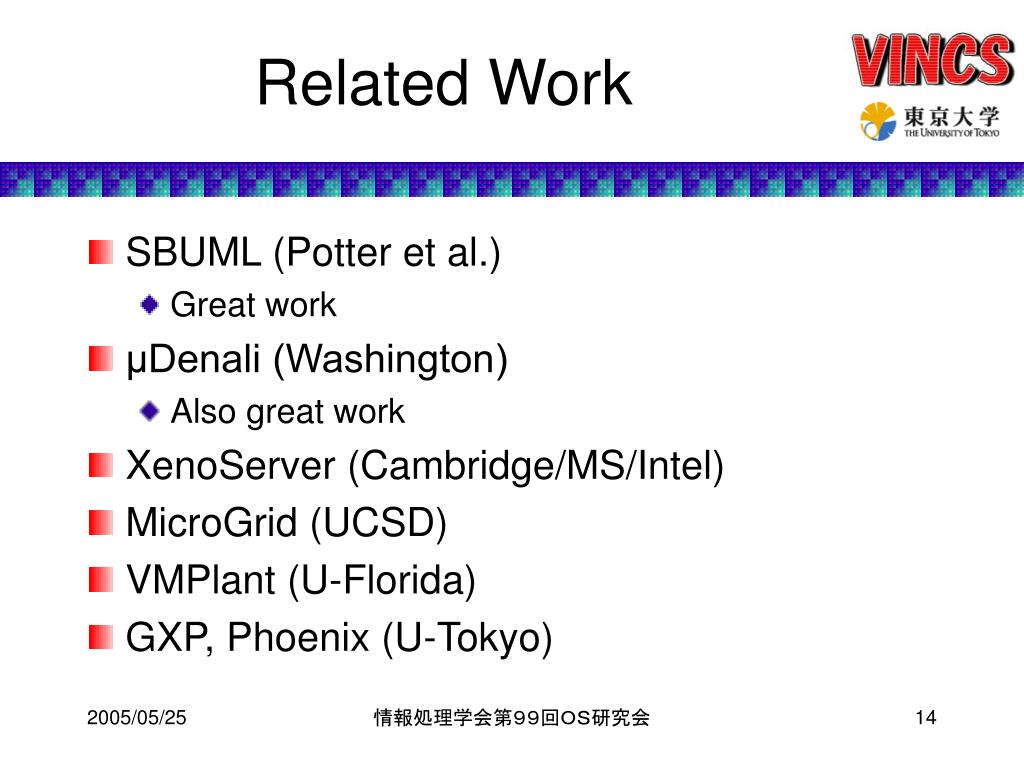 Related Work

VINCS

東京大学
THE UNIVERSITY OF TOKYO

SBUML (Potter et al.)
Great work
μDenali (Washington)
Also great work
XenoServer (Cambridge/MS/Intel)
MicroGrid (UCSD)
VMPlant (U-Florida)
GXP, Phoenix (U-Tokyo)

2005/05/25
情報処理学会第９９回ＯＳ研究会
14